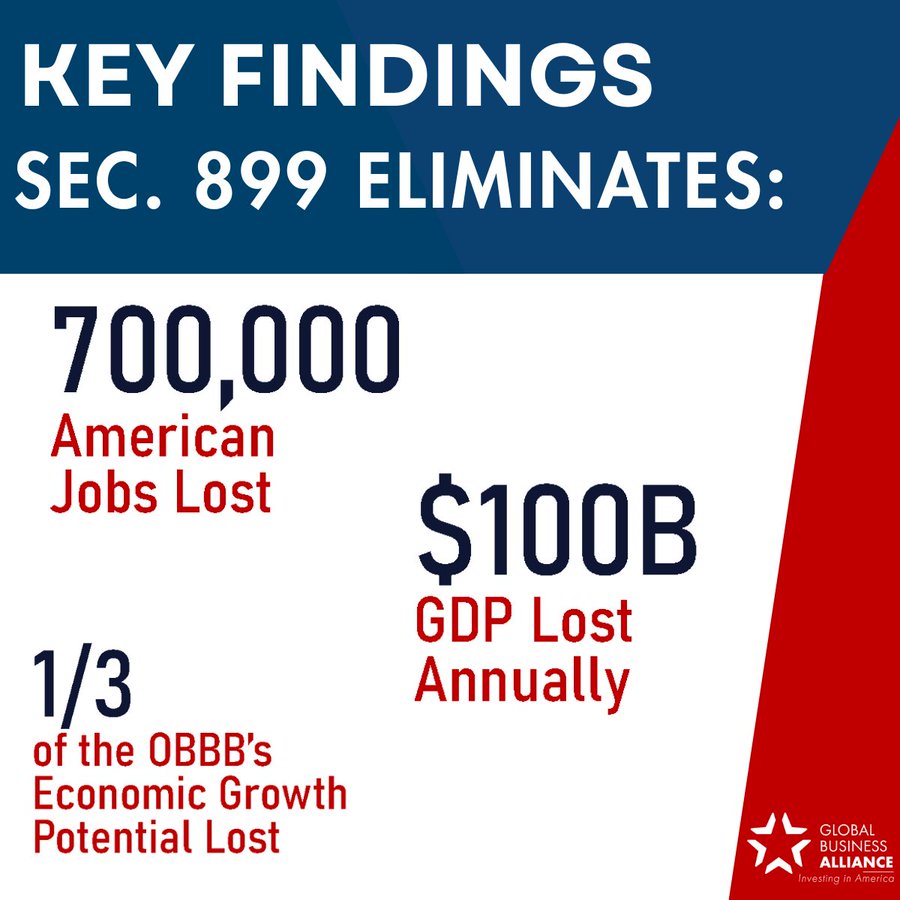 KEY FINDINGS
SEC. 899 ELIMINATES:

700,000
American
Jobs Lost

$100B
GDP Lost
Annually

1/3
of the OBBB's
Economic Growth
Potential Lost

GLOBAL
BUSINESS
ALLIANCE
Investing in America